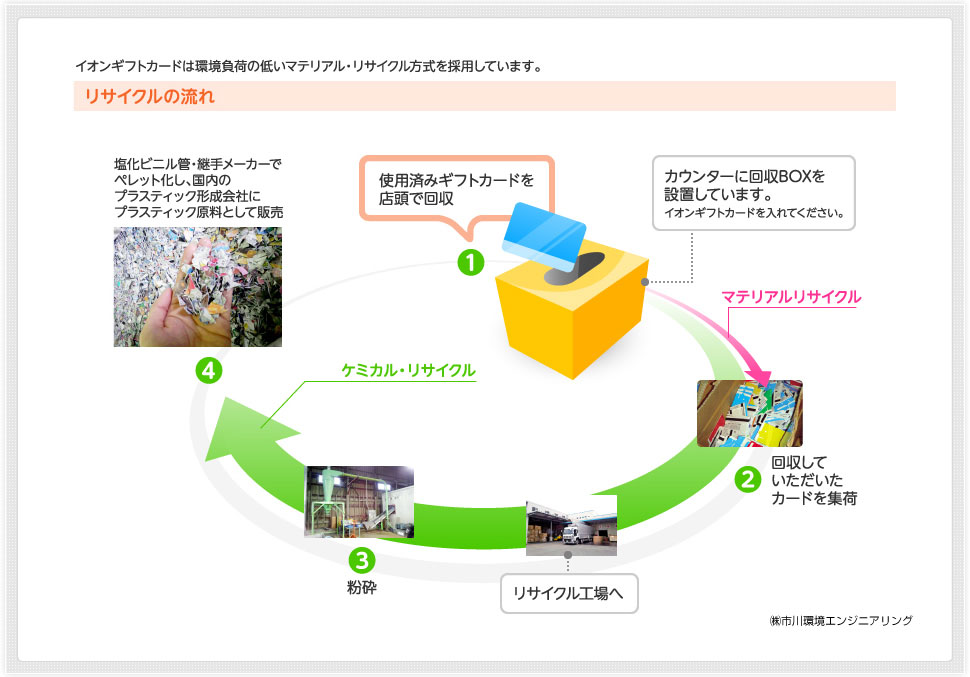 イオンギフトカードは環境負荷の低いマテリアル・リサイクル方式を採用しています。

リサイクルの流れ

塩化ビニル管・継手メーカーでペレット化し、国内のプラスティック形成会社にプラスティック原料として販売

使用済みギフトカードを店頭で回収

カウンターに回収BOXを設置しています。
イオンギフトカードを入れてください。

1

マテリアルリサイクル

4

ケミカル・リサイクル

2
回収していただいたカードを集荷

3
粉砕

リサイクル工場へ

㈱市川環境エンジニアリング